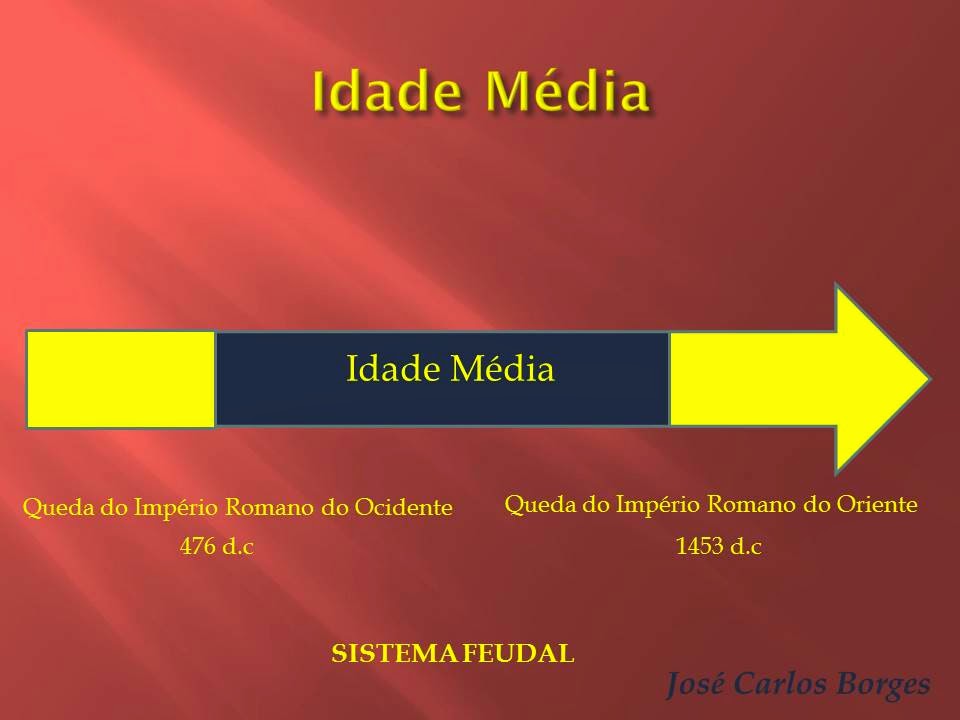 Idade Média

Idade Média

Queda do Império Romano do Ocidente
476 d.c

Queda do Império Romano do Oriente
1453 d.c

SISTEMA FEUDAL

José Carlos Borges